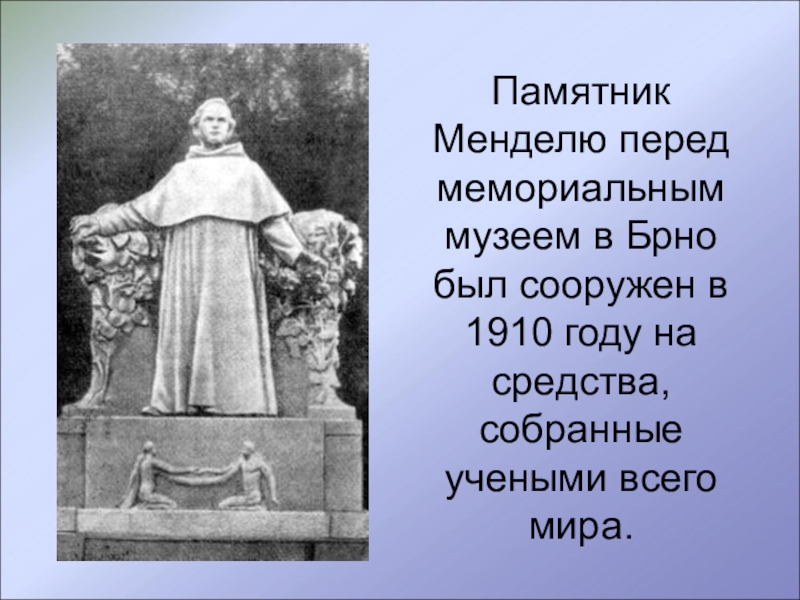 Памятник Менделю перед мемориальным музеем в Брно был сооружен в 1910 году на средства, собранные учеными всего мира.